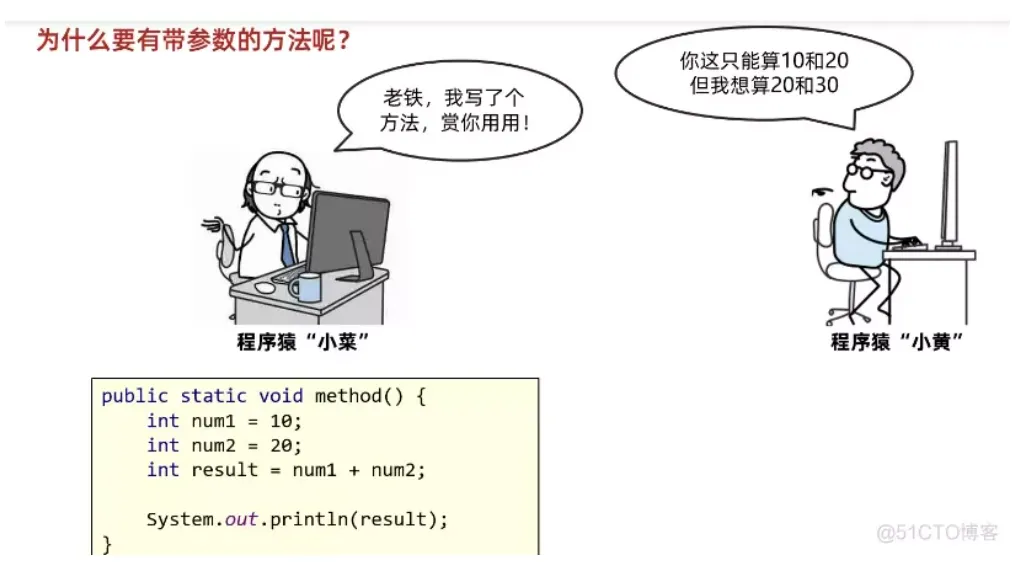 为什么要有带参数的方法呢？

老铁，我写了个方法，赏你用用！

你这只能算10和20
但我想算20和30

程序猿“小菜”

程序猿“小黄”

public static void method() {
    int num1 = 10;
    int num2 = 20;
    int result = num1 + num2;

    System.out.println(result);
}

@51CTO博客